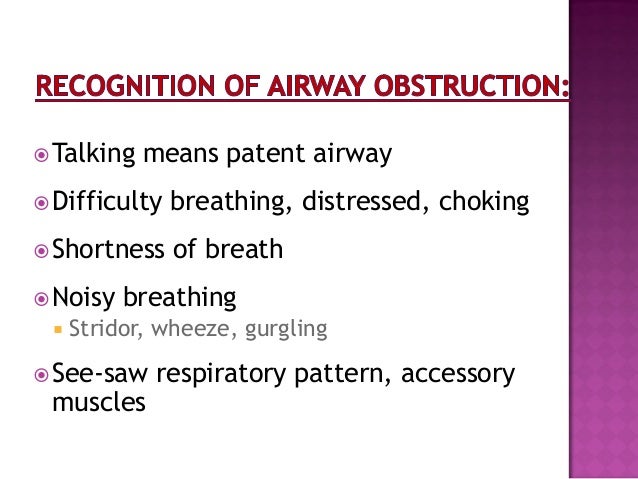 RECOGNITION OF AIRWAY OBSTRUCTION:

Talking means patent airway

Difficulty breathing, distressed, choking

Shortness of breath

Noisy breathing

Stridor, wheeze, gurgling

See-saw respiratory pattern, accessory muscles